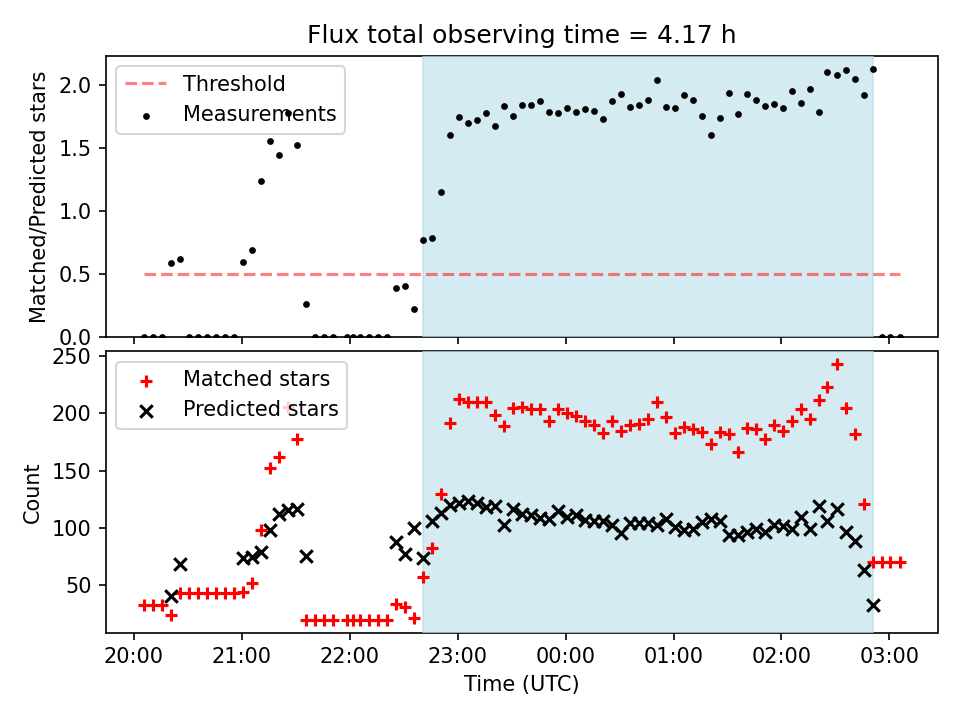 Flux total observing time = 4.17 h

Threshold
Measurements

Matched/Predicted stars

2.0
1.5
1.0
0.5
0.0

Matched stars
Predicted stars

Count

250
200
150
100
50

20:00
21:00
22:00
23:00
00:00
01:00
02:00
03:00

Time (UTC)